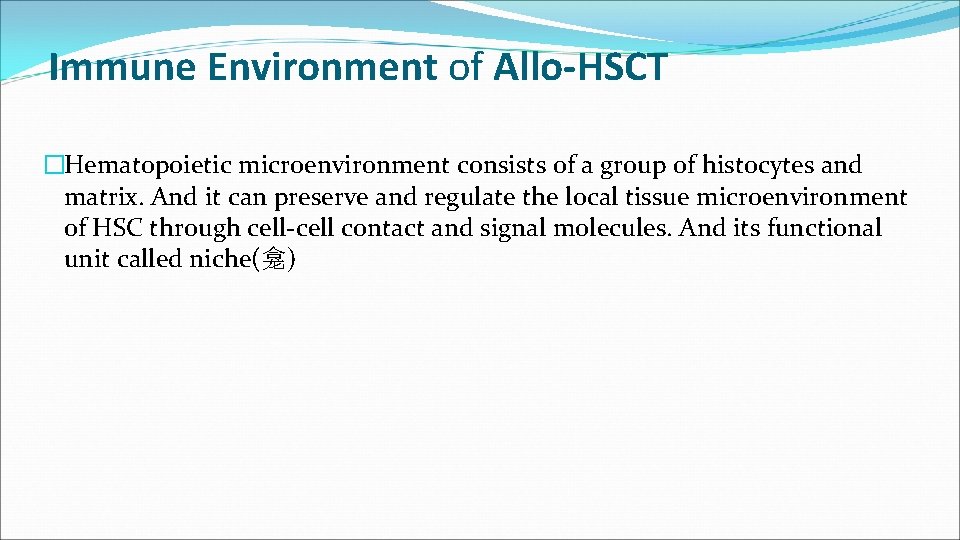 Immune Environment of Allo-HSCT

�Hematopoietic microenvironment consists of a group of histocytes and matrix. And it can preserve and regulate the local tissue microenvironment of HSC through cell-cell contact and signal molecules. And its functional unit called niche(龛)